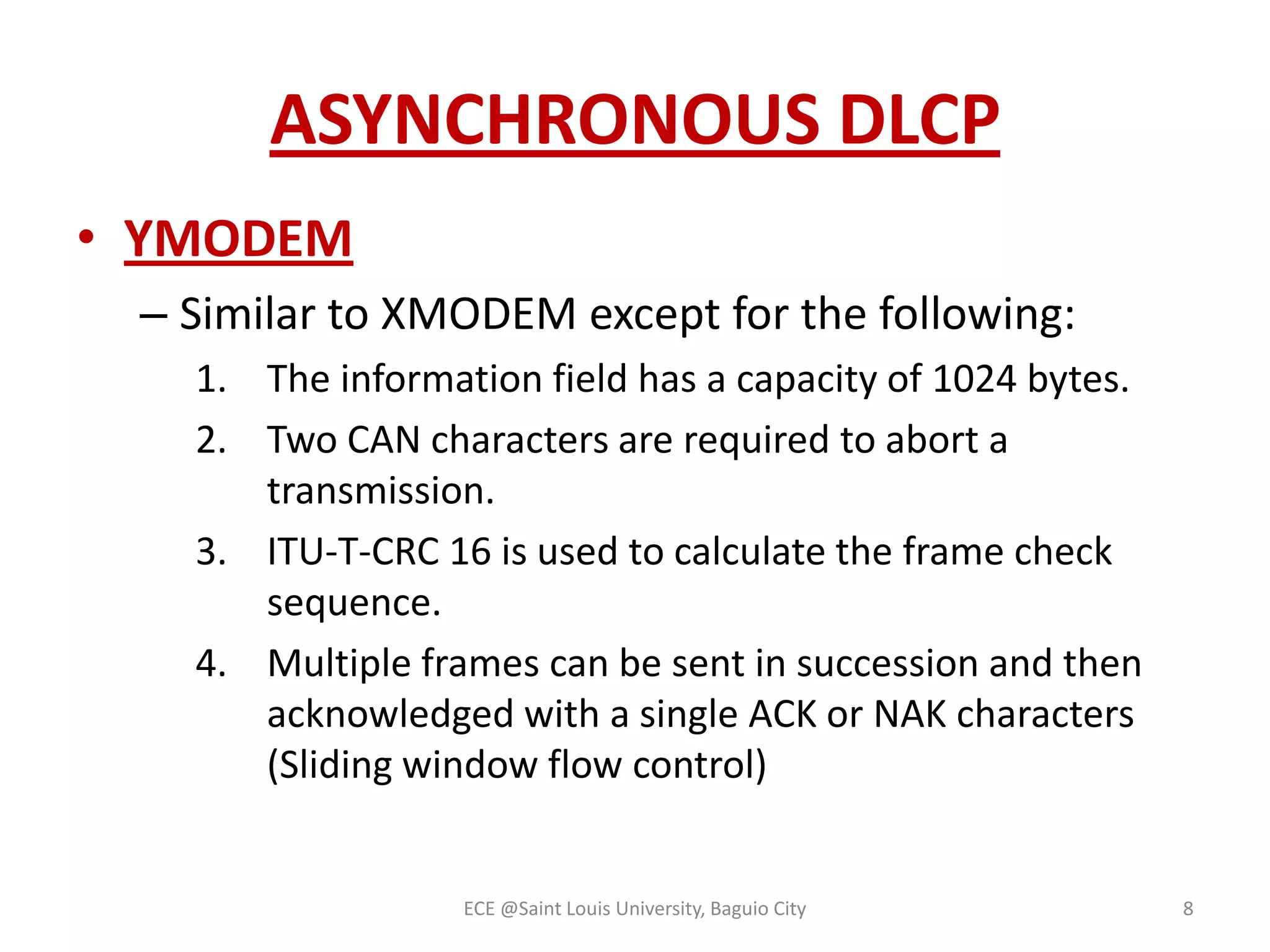 ASYNCHRONOUS DLCP

• YMODEM

– Similar to XMODEM except for the following:

1. The information field has a capacity of 1024 bytes.

2. Two CAN characters are required to abort a transmission.

3. ITU-T-CRC 16 is used to calculate the frame check sequence.

4. Multiple frames can be sent in succession and then acknowledged with a single ACK or NAK characters (Sliding window flow control)

ECE @Saint Louis University, Baguio City

8